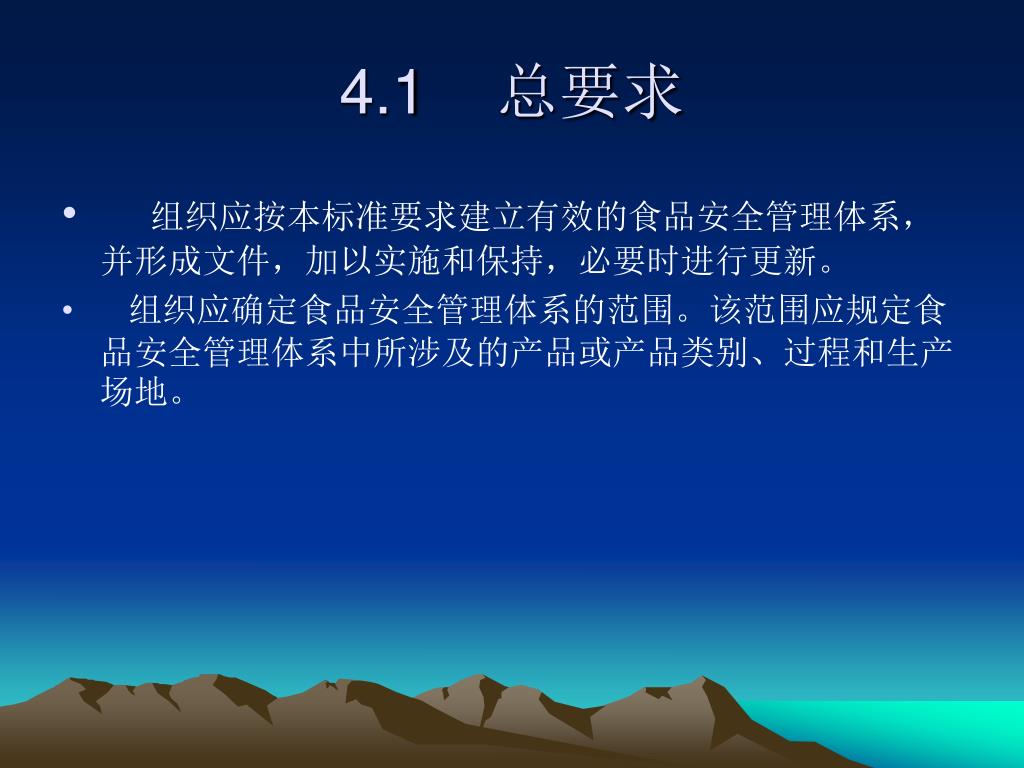 4.1　总要求

• 组织应按本标准要求建立有效的食品安全管理体系，并形成文件，加以实施和保持，必要时进行更新。

• 组织应确定食品安全管理体系的范围。该范围应规定食品安全管理体系中所涉及的产品或产品类别、过程和生产场地。